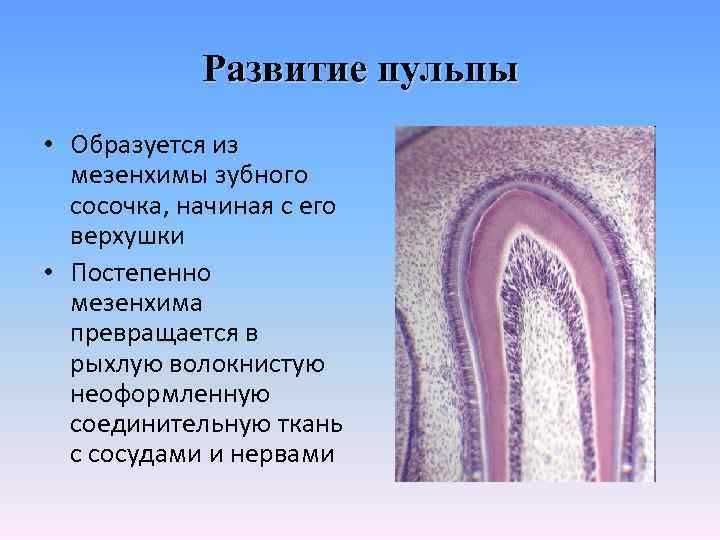 Развитие пульпы

• Образуется из мезенхимы зубного сосочка, начиная с его верхушки

• Постепенно мезенхима превращается в рыхлую волокнистую неоформленную соединительную ткань с сосудами и нервами